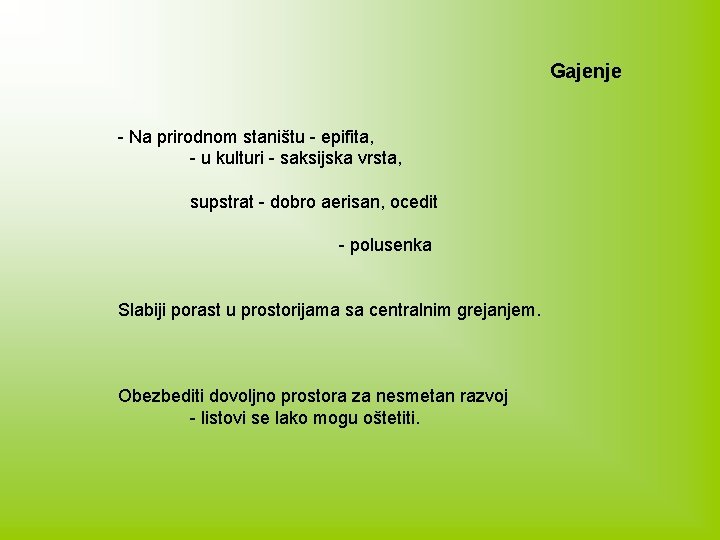 Gajenje

- Na prirodnom staništu - epifita,
- u kulturi - saksijska vrsta,

supstrat - dobro aerisan, ocedit

- polusenka

Slabiji porast u prostorijama sa centralnim grejanjem.

Obezbediti dovoljno prostora za nesmetan razvoj
- listovi se lako mogu oštetiti.